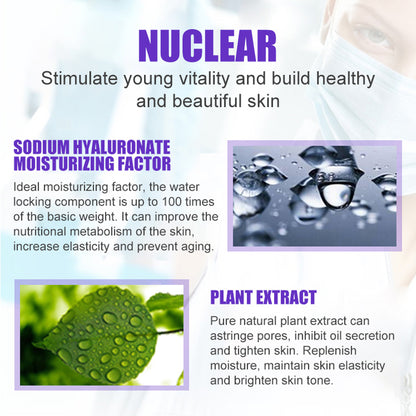 NUCLEAR

Stimulate young vitality and build healthy and beautiful skin

SODIUM HYALURONATE MOISTURIZING FACTOR

Ideal moisturizing factor, the water locking component is up to 100 times of the basic weight. It can improve the nutritional metabolism of the skin, increase elasticity and prevent aging.

PLANT EXTRACT

Pure natural plant extract can astringe pores, inhibit oil secretion and tighten skin. Replenish moisture, maintain skin elasticity and brighten skin tone.